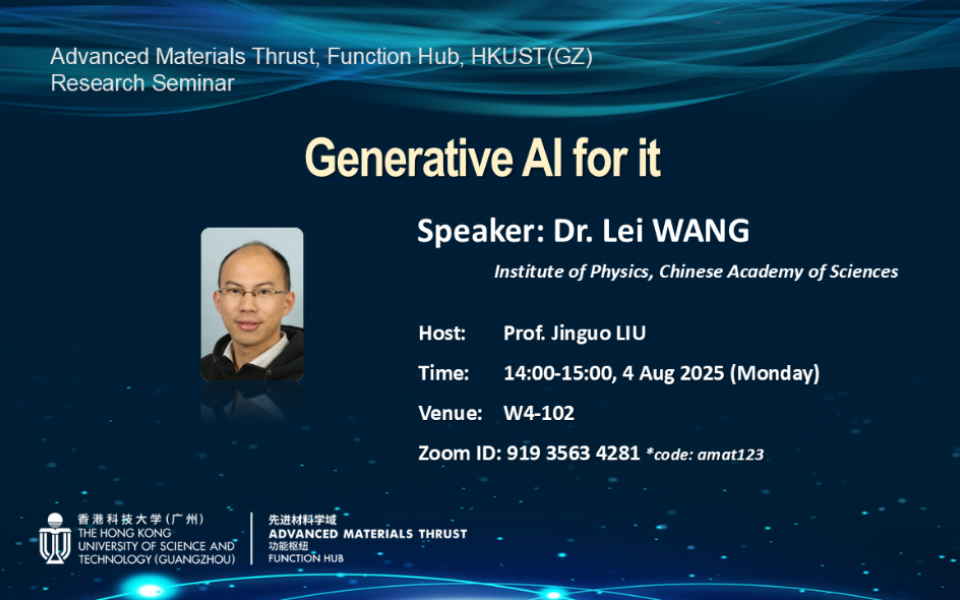 Advanced Materials Thrust, Function Hub, HKUST(GZ)
Research Seminar

Generative AI for it

Speaker: Dr. Lei WANG

Institute of Physics, Chinese Academy of Sciences

Host: Prof. Jinguo LIU

Time: 14:00-15:00, 4 Aug 2025 (Monday)

Venue: W4-102

Zoom ID: 919 3563 4281 *code: amat123

香港科技大学（广州）
THE HONG KONG UNIVERSITY OF SCIENCE AND TECHNOLOGY (GUANGZHOU)

先进材料学域
ADVANCED MATERIALS THRUST
功能枢纽
FUNCTION HUB